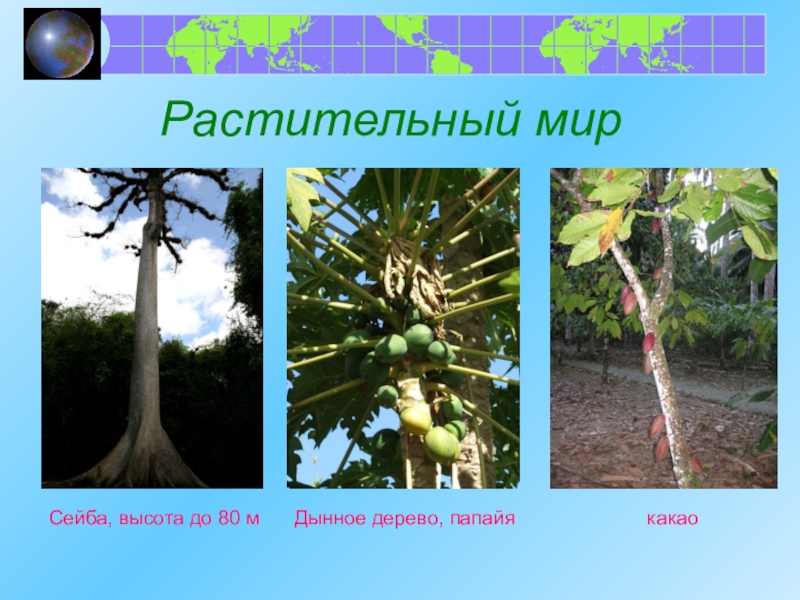 Растительный мир

Сейба, высота до 80 м

Дынное дерево, папайя

какао